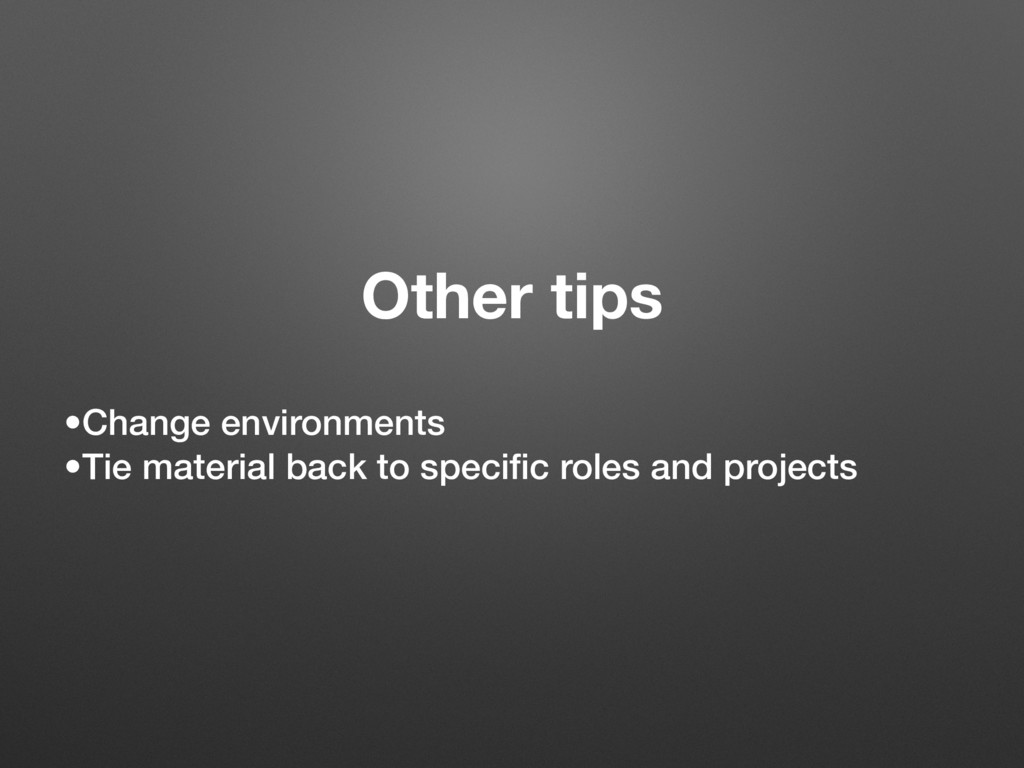 Other tips

•Change environments
•Tie material back to specific roles and projects